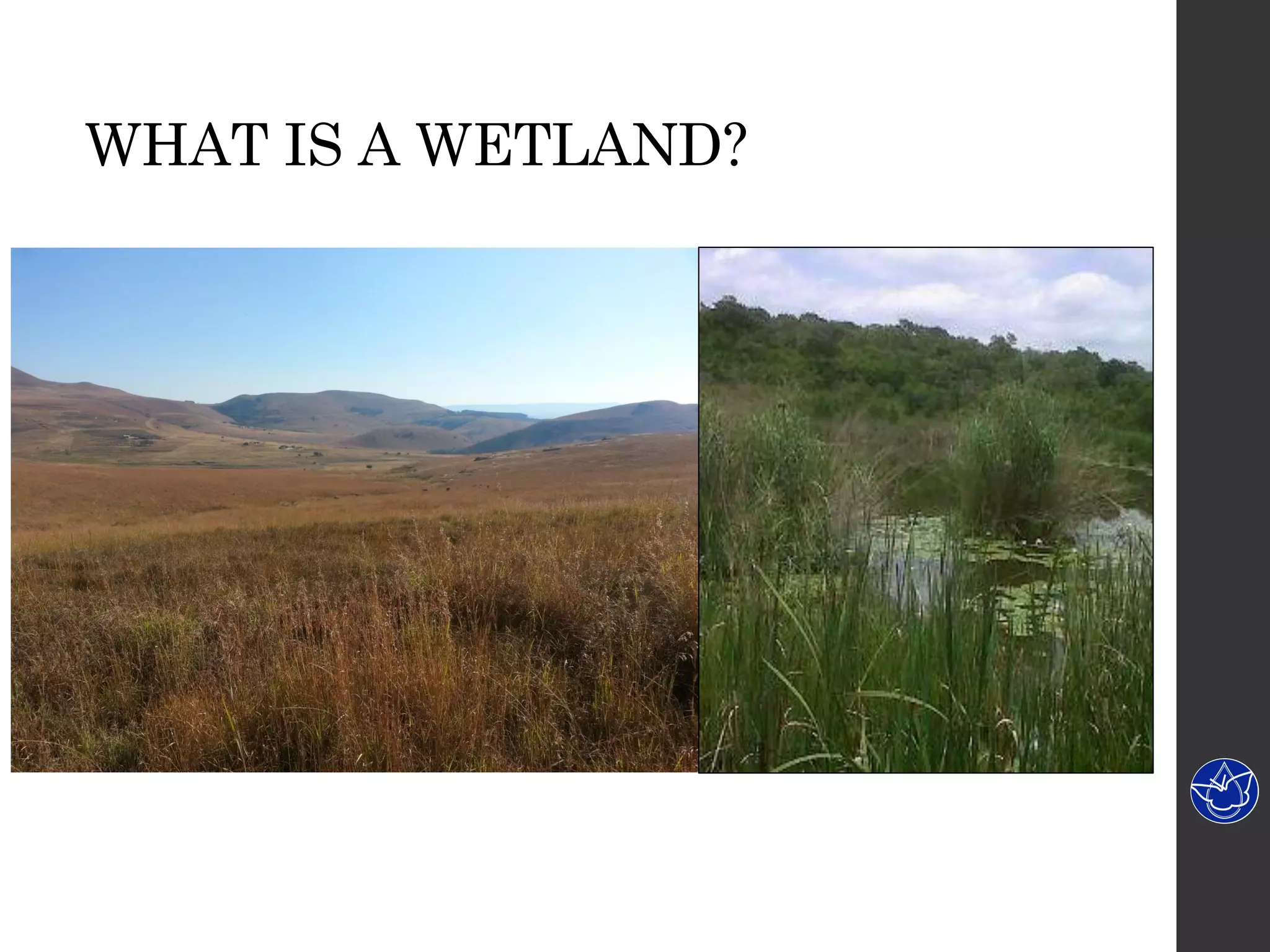 WHAT IS A WETLAND?